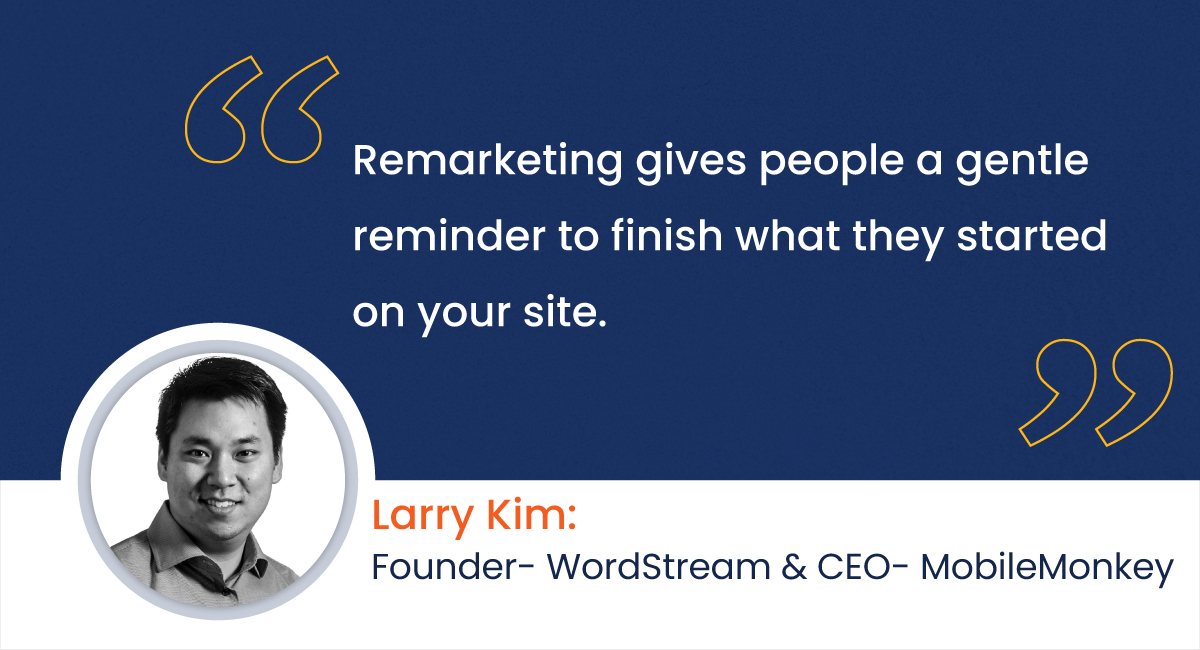 Remarketing gives people a gentle reminder to finish what they started on your site.

Larry Kim:
Founder- WordStream & CEO- MobileMonkey